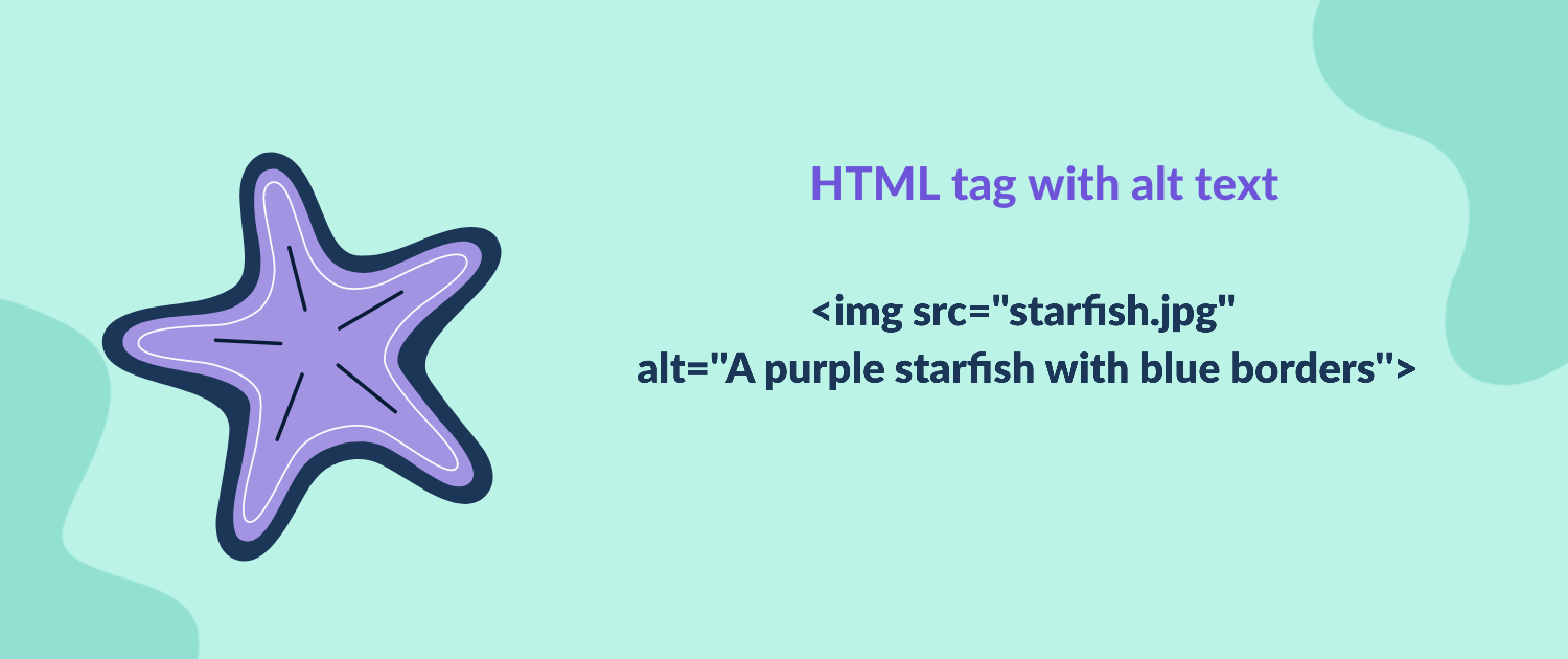 HTML tag with alt text

<img src="starfish.jpg"
alt="A purple starfish with blue borders">